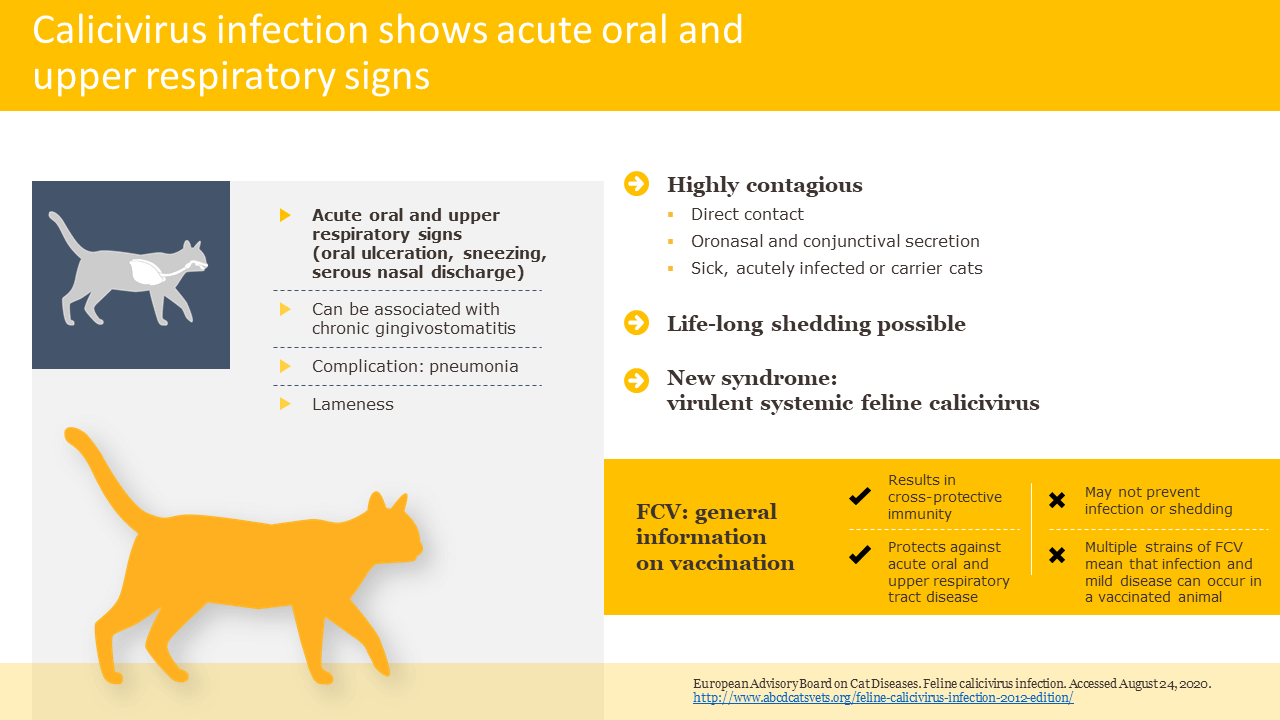 Calicivirus infection shows acute oral and upper respiratory signs

Acute oral and upper respiratory signs (oral ulceration, sneezing, serous nasal discharge)

Can be associated with chronic gingivostomatitis

Complication: pneumonia

Lameness

Highly contagious

Direct contact

Oronasal and conjunctival secretion

Sick, acutely infected or carrier cats

Life-long shedding possible

New syndrome: virulent systemic feline calicivirus

FCV: general information on vaccination

Results in cross-protective immunity

Protects against acute oral and upper respiratory tract disease

May not prevent infection or shedding

Multiple strains of FCV mean that infection and mild disease can occur in a vaccinated animal

European Advisory Board on Cat Diseases. Feline calicivirus infection. Accessed August 24, 2020. http://www.abcdcatsvets.org/feline-calicivirus-infection-2012-edition/